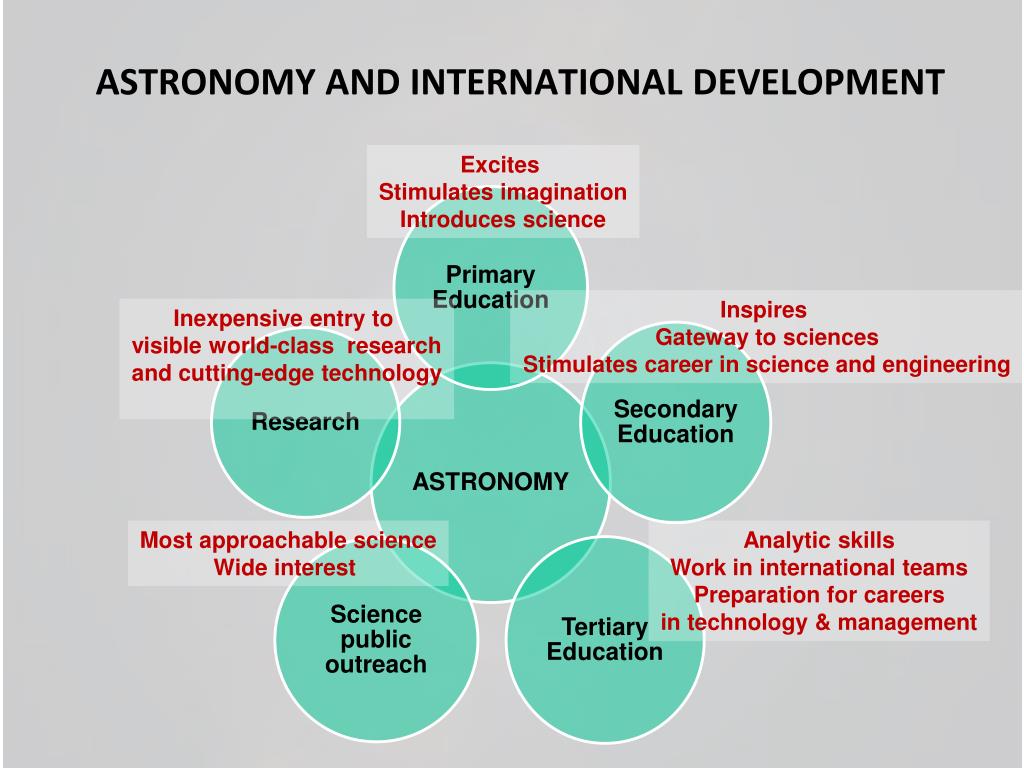 ASTRONOMY AND INTERNATIONAL DEVELOPMENT

Excites
Stimulates imagination
Introduces science

Primary Education

Inexpensive entry to visible world-class research and cutting-edge technology

Research

Inspires
Gateway to sciences
Stimulates career in science and engineering

Secondary Education

ASTRONOMY

Most approachable science
Wide interest

Science public outreach

Analytic skills
Work in international teams
Preparation for careers in technology & management

Tertiary Education